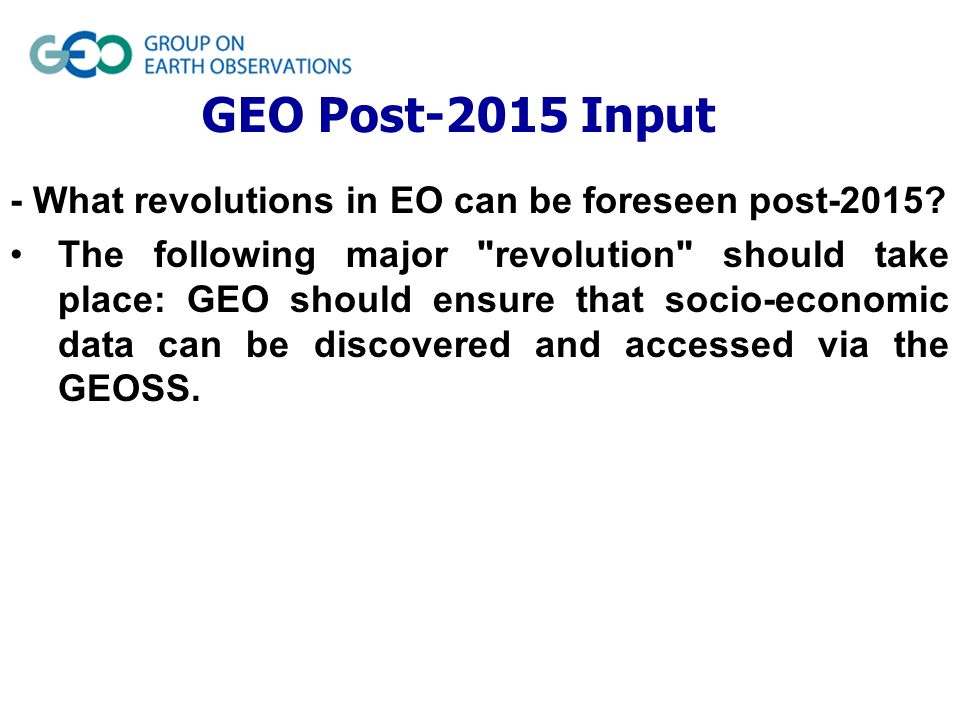 GEO GROUP ON EARTH OBSERVATIONS

GEO Post-2015 Input

- What revolutions in EO can be foreseen post-2015?

• The following major "revolution" should take place: GEO should ensure that socio-economic data can be discovered and accessed via the GEOSS.